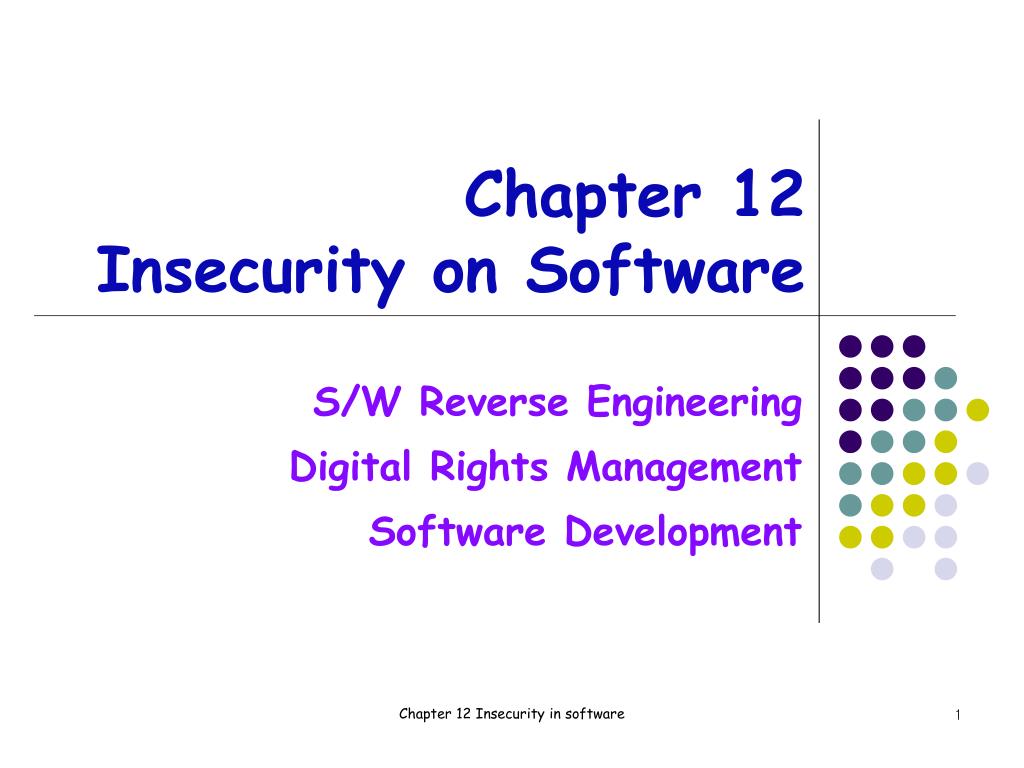 Chapter 12
Insecurity on Software

S/W Reverse Engineering
Digital Rights Management
Software Development

Chapter 12 Insecurity in software

1